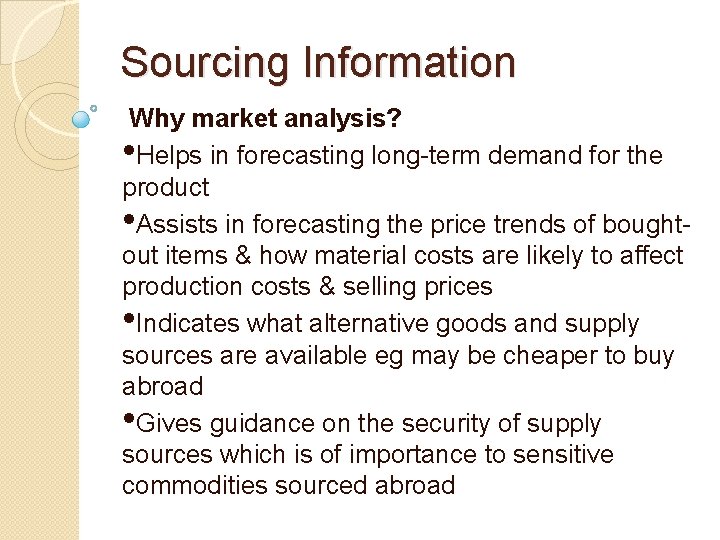 Sourcing Information

Why market analysis?

•Helps in forecasting long-term demand for the product

•Assists in forecasting the price trends of bought-out items & how material costs are likely to affect production costs & selling prices

•Indicates what alternative goods and supply sources are available eg may be cheaper to buy abroad

•Gives guidance on the security of supply sources which is of importance to sensitive commodities sourced abroad